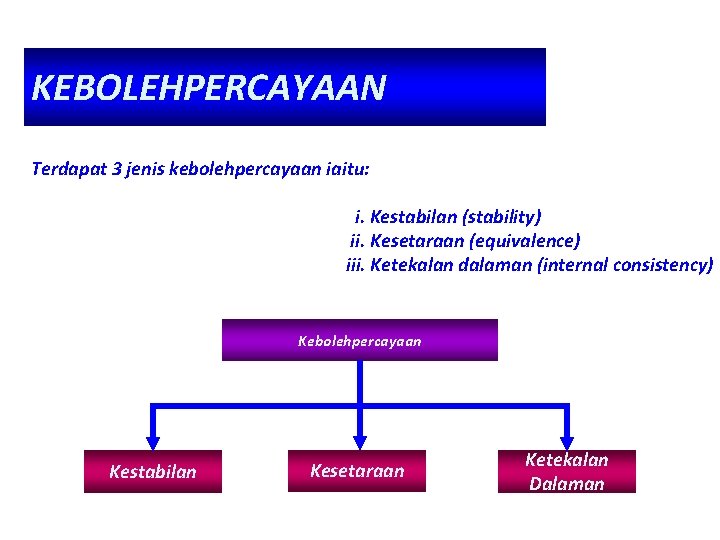 KEBOLEHPERCAYAAN

Terdapat 3 jenis kebolehpercayaan iaitu:

i. Kestabilan (stability)
ii. Kesetaraan (equivalence)
iii. Ketekalan dalaman (internal consistency)

Kebolehpercayaan

Kestabilan

Kesetaraan

Ketekalan Dalaman